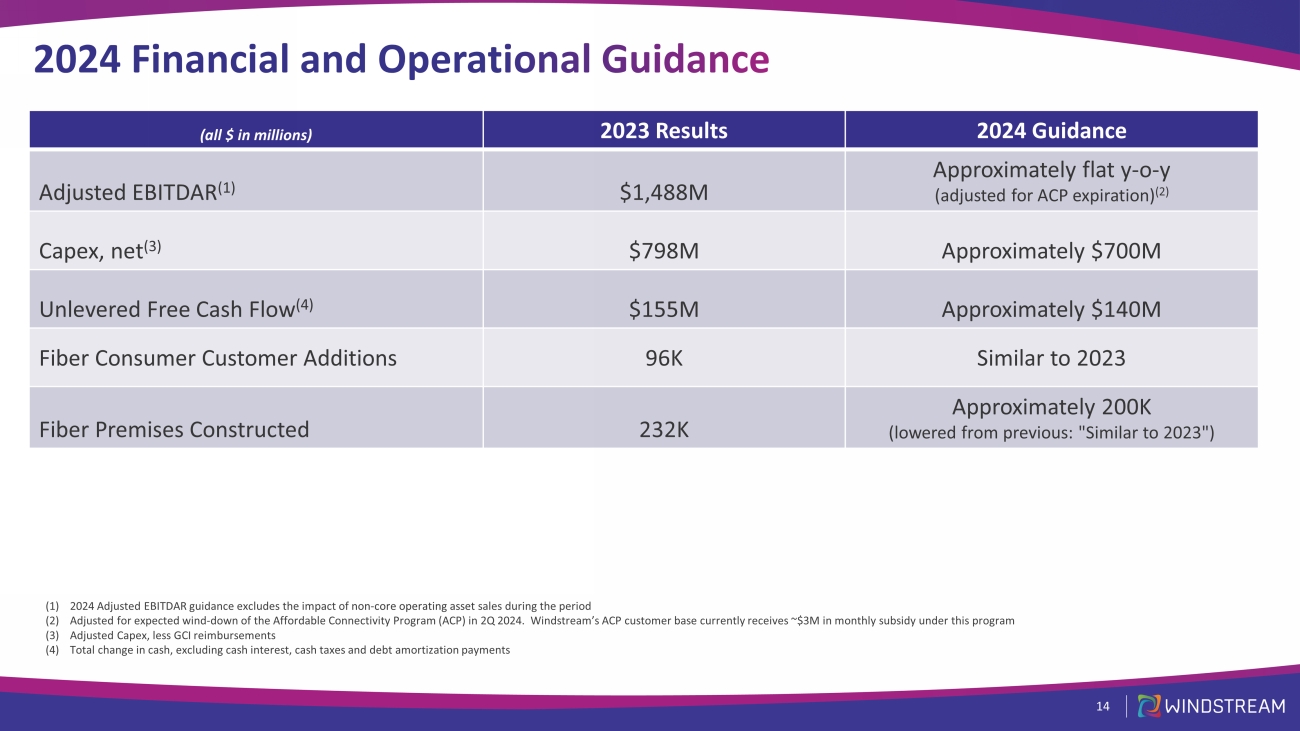 2024 Financial and Operational Guidance

| (all \$ in millions) | 2023 Results | 2024 Guidance |
|---|---|---|
| Adjusted EBITDAR$^{(1)}$ | \$1,488M | Approximately flat y-o-y (adjusted for ACP expiration)$^{(2)}$ |
| Capex, net$^{(3)}$ | \$798M | Approximately \$700M |
| Unlevered Free Cash Flow$^{(4)}$ | \$155M | Approximately \$140M |
| Fiber Consumer Customer Additions | 96K | Similar to 2023 |
| Fiber Premises Constructed | 232K | Approximately 200K (lowered from previous: "Similar to 2023") |

(1) 2024 Adjusted EBITDAR guidance excludes the impact of non-core operating asset sales during the period
(2) Adjusted for expected wind-down of the Affordable Connectivity Program (ACP) in 2Q 2024. Windstream's ACP customer base currently receives ~\$3M in monthly subsidy under this program
(3) Adjusted Capex, less GCI reimbursements
(4) Total change in cash, excluding cash interest, cash taxes and debt amortization payments

14 WINDSTREAM